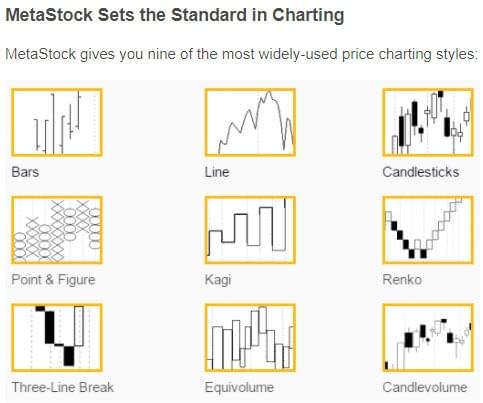 MetaStock Sets the Standard in Charting

MetaStock gives you nine of the most widely-used price charting styles:

Bars

Line

Candlesticks

Point & Figure

Kagi

Renko

Three-Line Break

Equivolume

Candlevolume